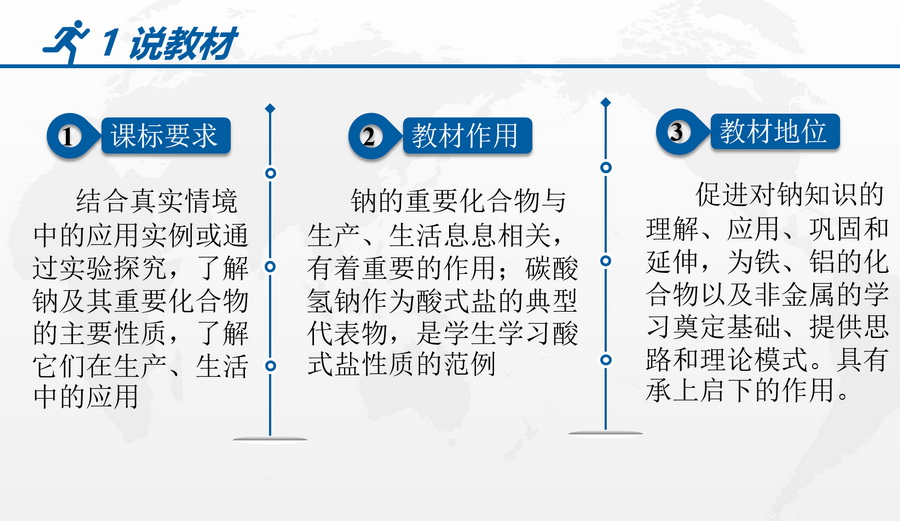 1 说教材

1 课标要求

结合真实情境中的应用实例或通过实验探究，了解钠及其重要化合物的主要性质，了解它们在生产、生活中的应用

2 教材作用

钠的重要化合物与生产、生活息息相关，有着重要的作用；碳酸氢钠作为酸式盐的典型代表物，是学生学习酸式盐性质的范例

3 教材地位

促进对钠知识的理解、应用、巩固和延伸，为铁、铝的化合物以及非金属的学习奠定基础、提供思路和理论模式。具有承上启下的作用。